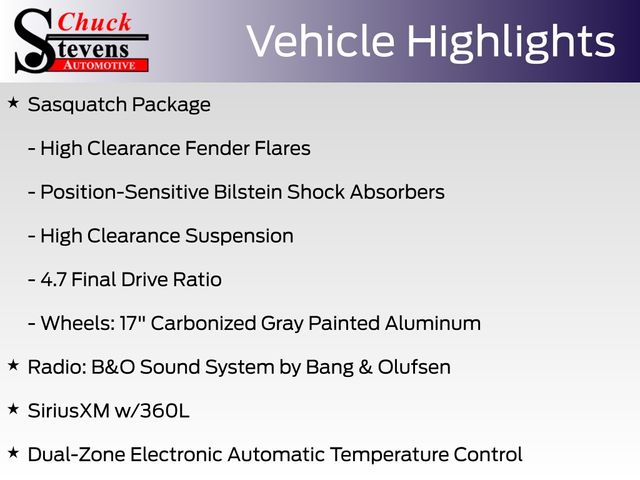 Chuck Stevens AUTOMOTIVE

Vehicle Highlights

★ Sasquatch Package

- High Clearance Fender Flares

- Position-Sensitive Bilstein Shock Absorbers

- High Clearance Suspension

- 4.7 Final Drive Ratio

- Wheels: 17" Carbonized Gray Painted Aluminum

★ Radio: B&O Sound System by Bang & Olufsen

★ SiriusXM w/360L

★ Dual-Zone Electronic Automatic Temperature Control